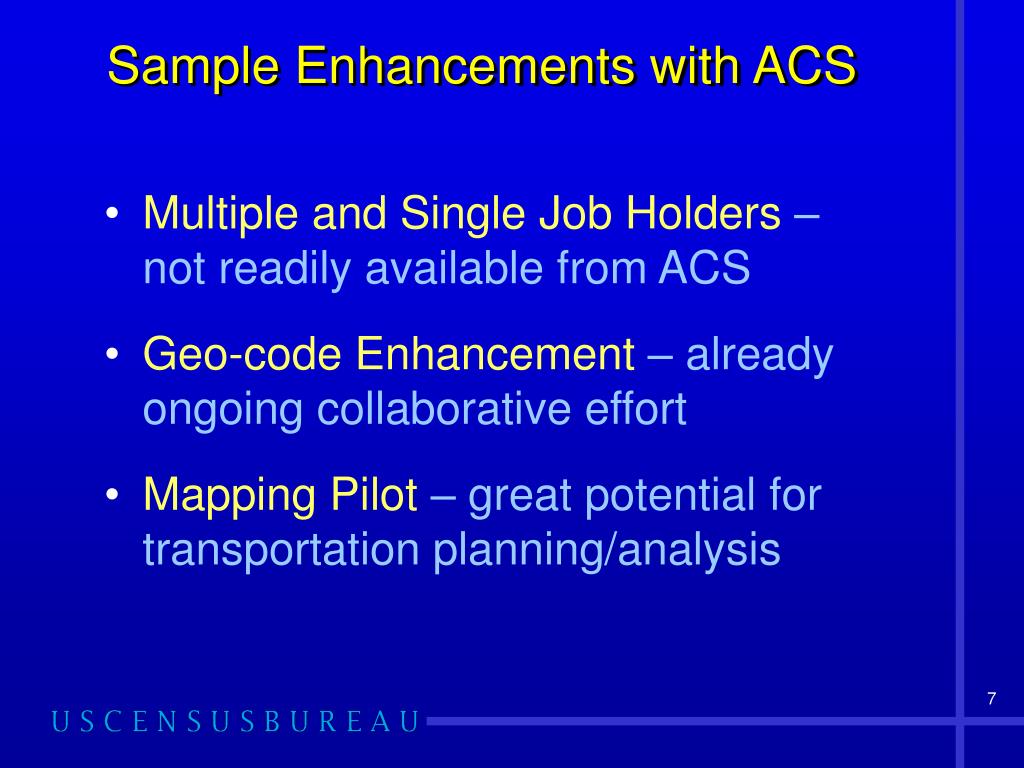 Sample Enhancements with ACS

• Multiple and Single Job Holders – not readily available from ACS

• Geo-code Enhancement – already ongoing collaborative effort

• Mapping Pilot – great potential for transportation planning/analysis

7

USCENSUSBUREAU